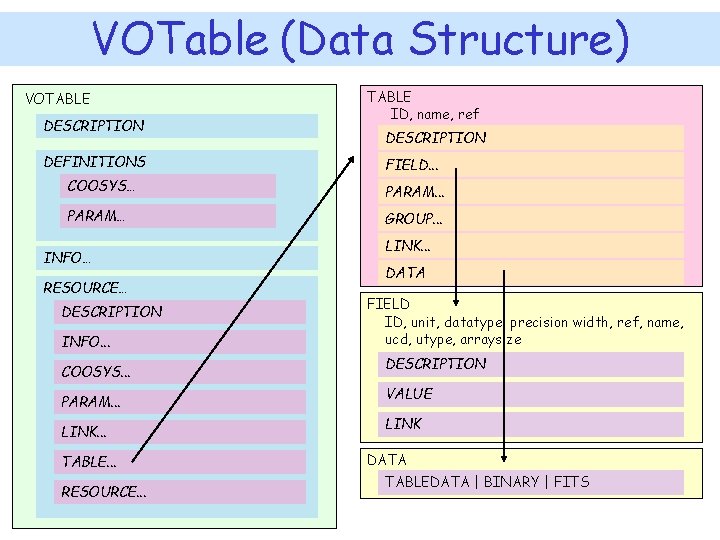 VOTable (Data Structure)

VOTABLE

DESCRIPTION

DEFINITIONS

COOSYS...

PARAM...

INFO...

RESOURCE...

DESCRIPTION

INFO...

COOSYS...

PARAM...

LINK...

TABLE...

RESOURCE...

TABLE
ID, name, ref

DESCRIPTION

FIELD...

PARAM...

GROUP...

LINK...

DATA

FIELD
ID, unit, datatype, precision width, ref, name, ucd, utype, arraysize

DESCRIPTION

VALUE

LINK

DATA

TABLEDATA | BINARY | FITS